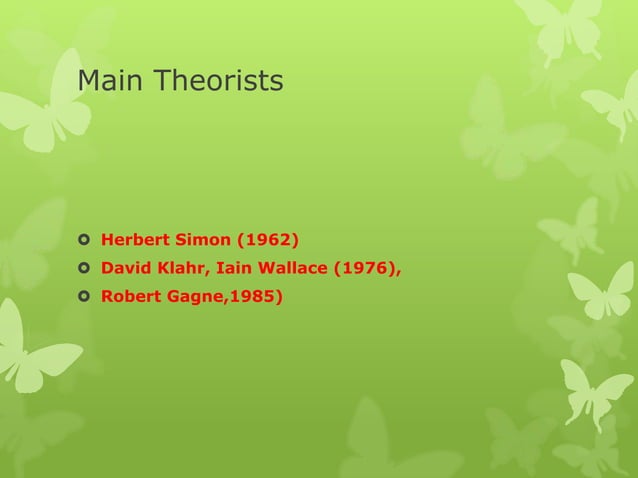 Main Theorists

- Herbert Simon (1962)
- David Klahr, Iain Wallace (1976),
- Robert Gagne,1985)